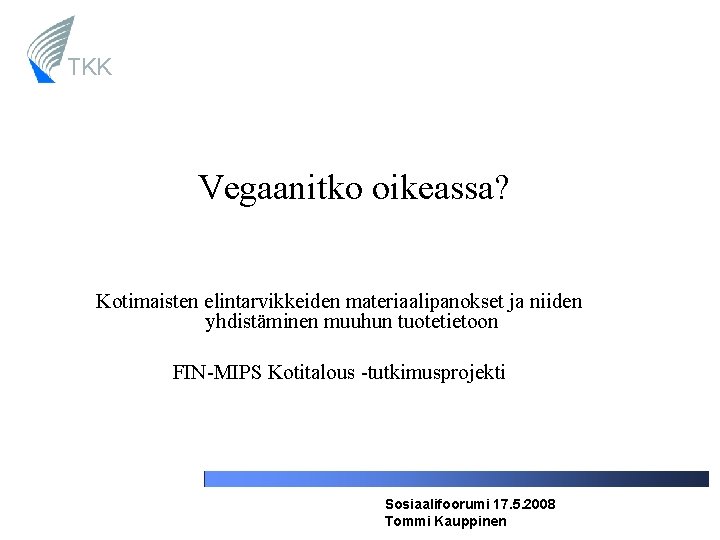 TKK

Vegaanitko oikeassa?

Kotimaisten elintarvikkeiden materiaalipanokset ja niiden yhdistäminen muuhun tuotetietoon

FIN-MIPS Kotitalous -tutkimusprojekti

Sosiaalifoorumi 17.5.2008
Tommi Kauppinen